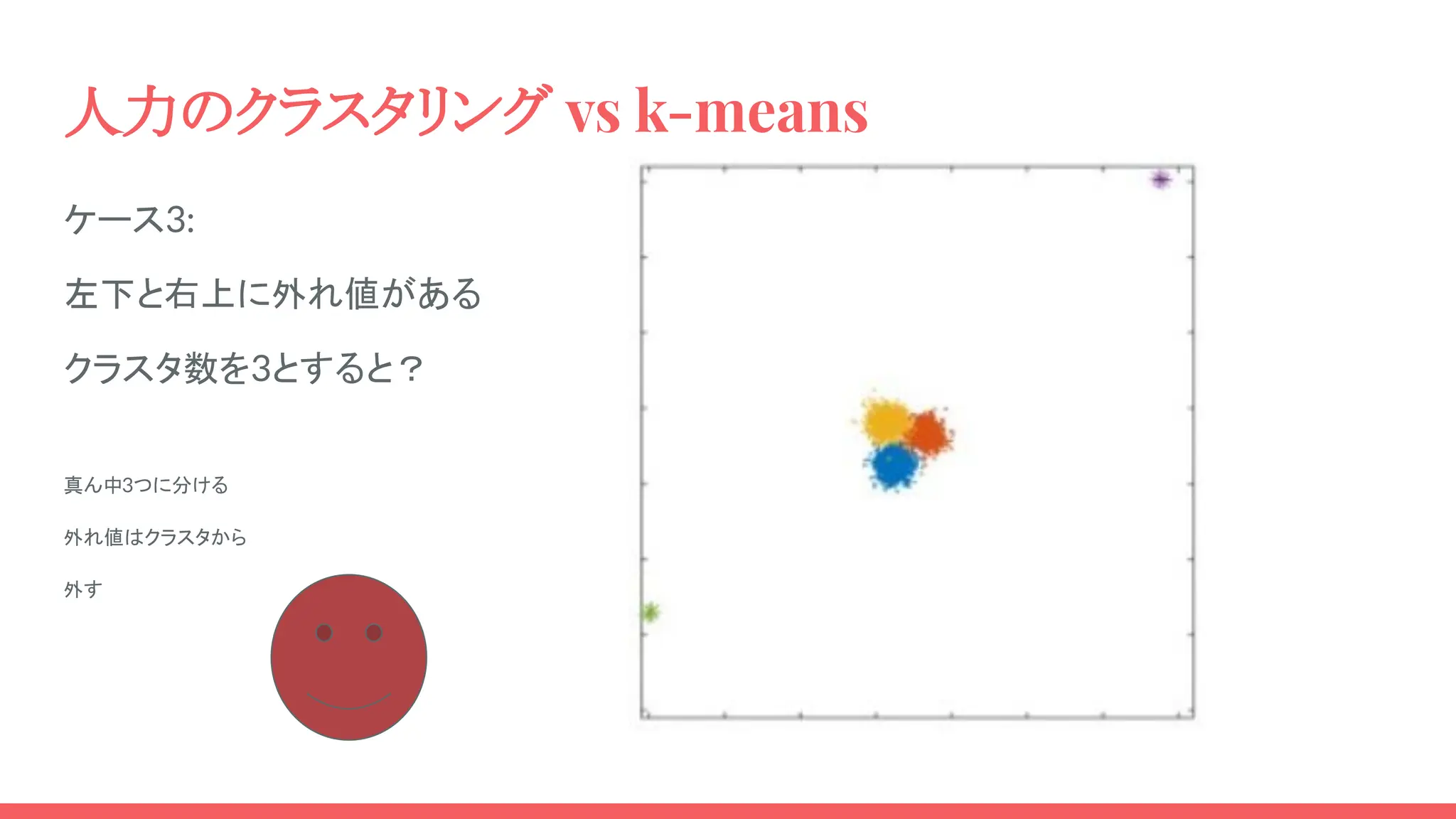 人力のクラスタリング vs k-means

ケース3:

左下と右上に外れ値がある

クラスタ数を3とすると？

真ん中3つに分ける

外れ値はクラスタから

外す